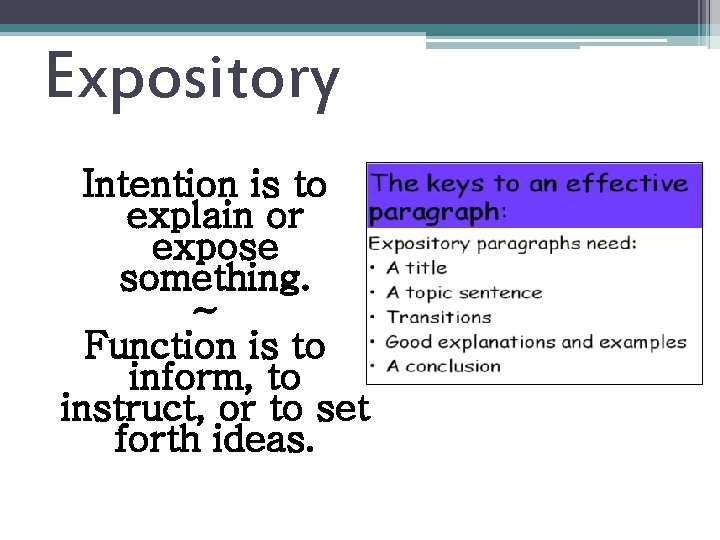 Expository

Intention is to explain or expose something.
~
Function is to inform, to instruct, or to set forth ideas.

The keys to an effective paragraph:

Expository paragraphs need:
• A title
• A topic sentence
• Transitions
• Good explanations and examples
• A conclusion